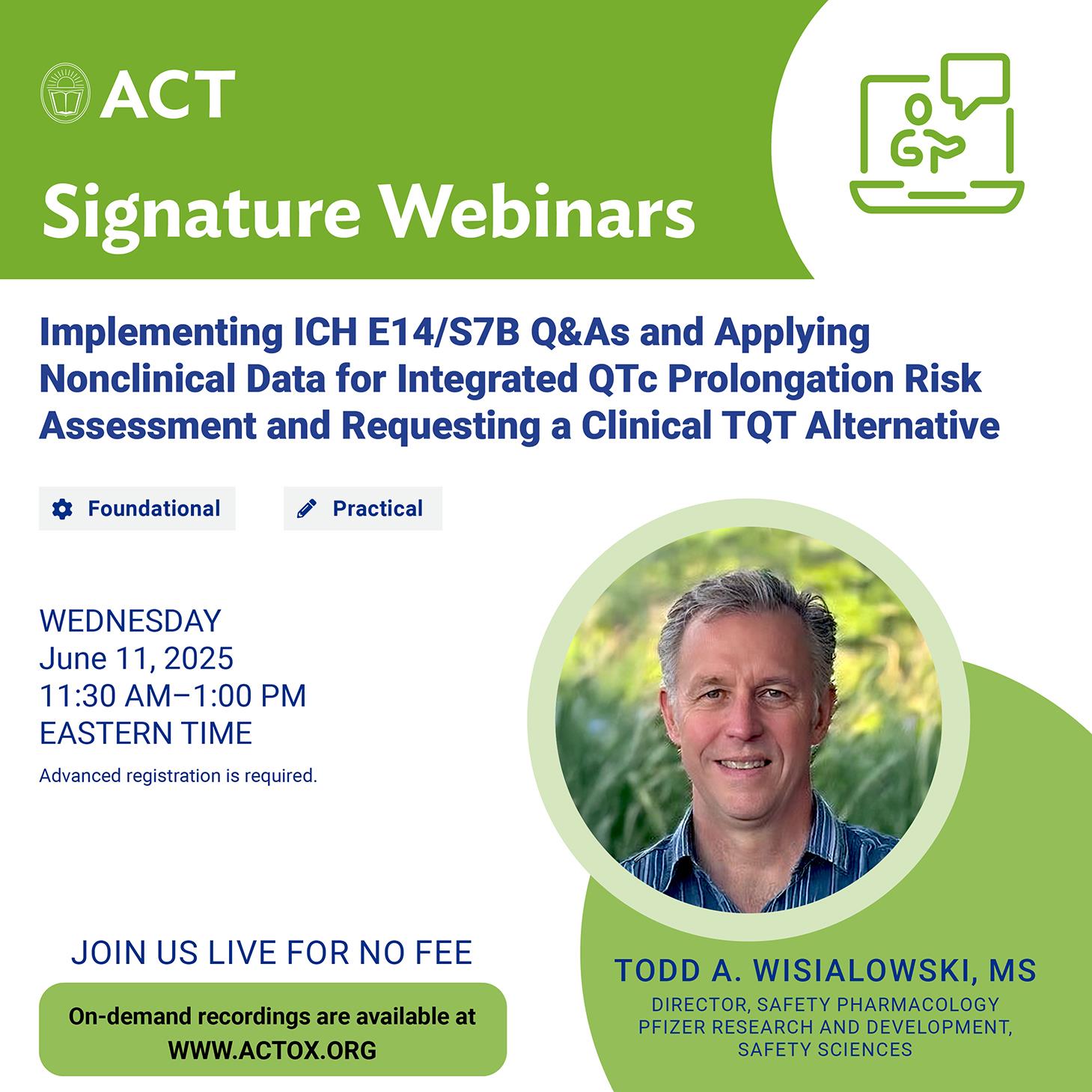 ACT

Signature Webinars

Implementing ICH E14/S7B Q&As and Applying Nonclinical Data for Integrated QTc Prolongation Risk Assessment and Requesting a Clinical TQT Alternative

Foundational

Practical

WEDNESDAY
June 11, 2025
11:30 AM–1:00 PM
EASTERN TIME

Advanced registration is required.

JOIN US LIVE FOR NO FEE

On-demand recordings are available at WWW.ACTOX.ORG

TODD A. WISIALOWSKI, MS

DIRECTOR, SAFETY PHARMACOLOGY
PFIZER RESEARCH AND DEVELOPMENT, SAFETY SCIENCES